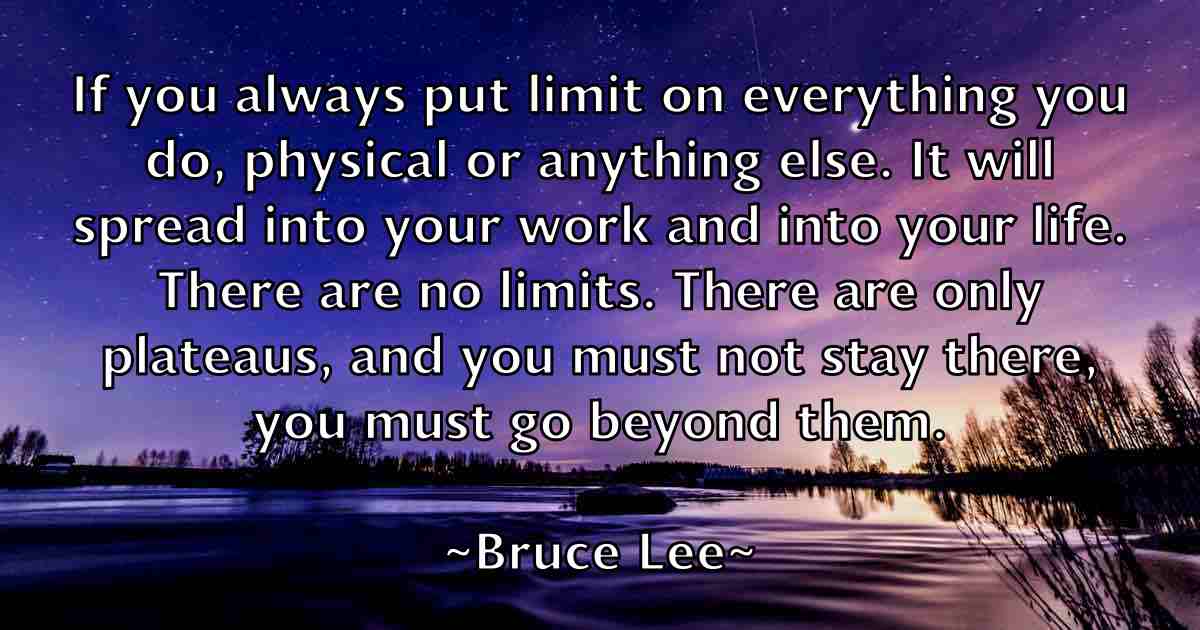 If you always put limit on everything you do, physical or anything else. It will spread into your work and into your life. There are no limits. There are only plateaus, and you must not stay there, you must go beyond them.

~Bruce Lee~